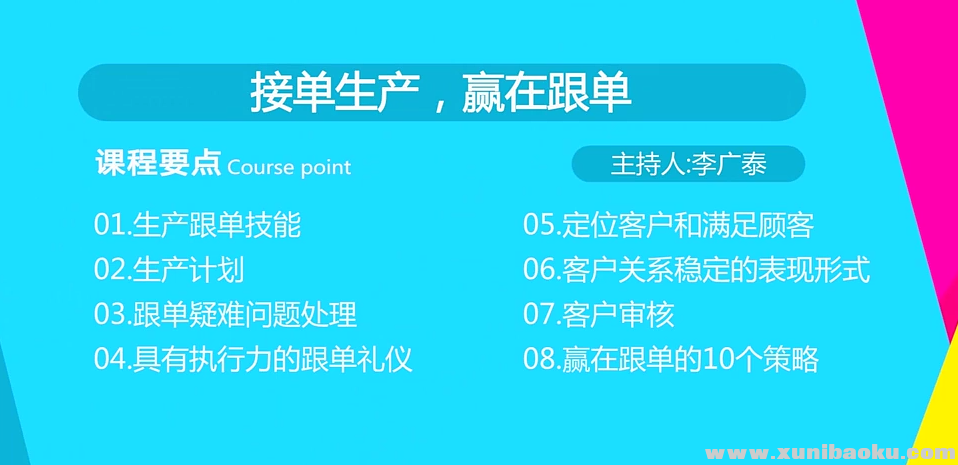 接单生产，赢在跟单

课程要点 Course point

主持人:李广泰

01.生产跟单技能
02.生产计划
03.跟单疑难问题处理
04.具有执行力的跟单礼仪

05.定位客户和满足顾客
06.客户关系稳定的表现形式
07.客户审核
08.赢在跟单的10个策略

www.xunibaoku.com